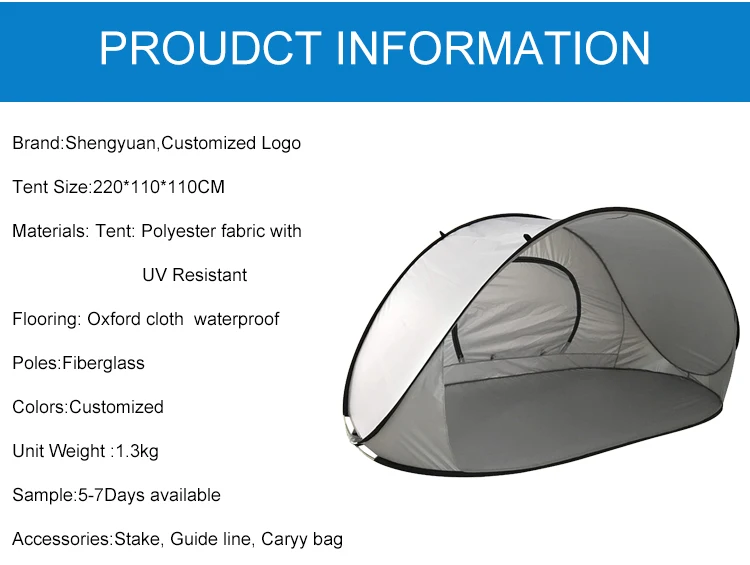 PROUDCT INFORMATION

Brand:Shengyuan,Customized Logo

Tent Size:220*110*110CM

Materials: Tent: Polyester fabric with UV Resistant

Flooring: Oxford cloth waterproof

Poles:Fiberglass

Colors:Customized

Unit Weight :1.3kg

Sample:5-7Days available

Accessories:Stake, Guide line, Caryy bag